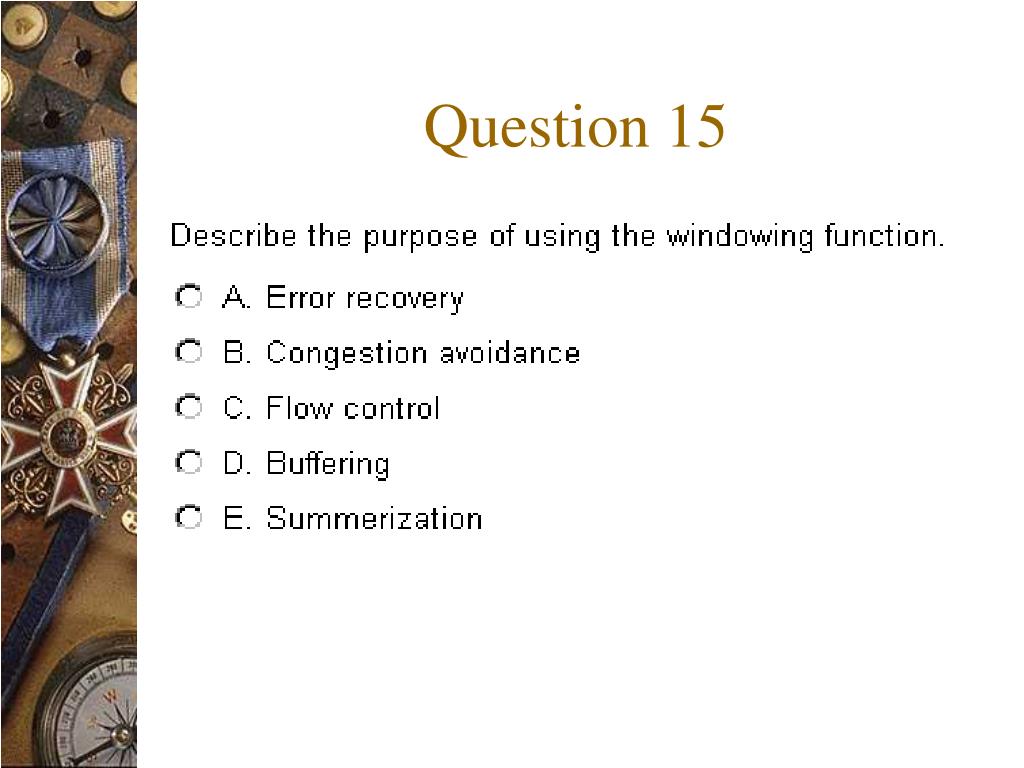 Question 15

Describe the purpose of using the windowing function.

A. Error recovery

B. Congestion avoidance

C. Flow control

D. Buffering

E. Summerization